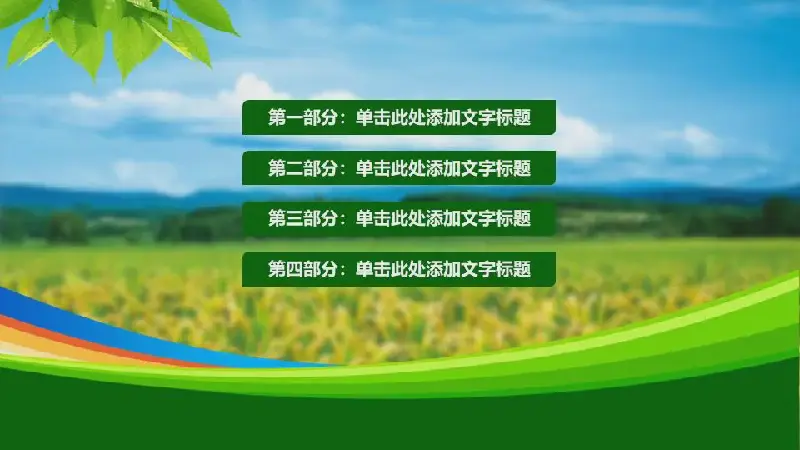 第一部分：单击此处添加文字标题

第二部分：单击此处添加文字标题

第三部分：单击此处添加文字标题

第四部分：单击此处添加文字标题